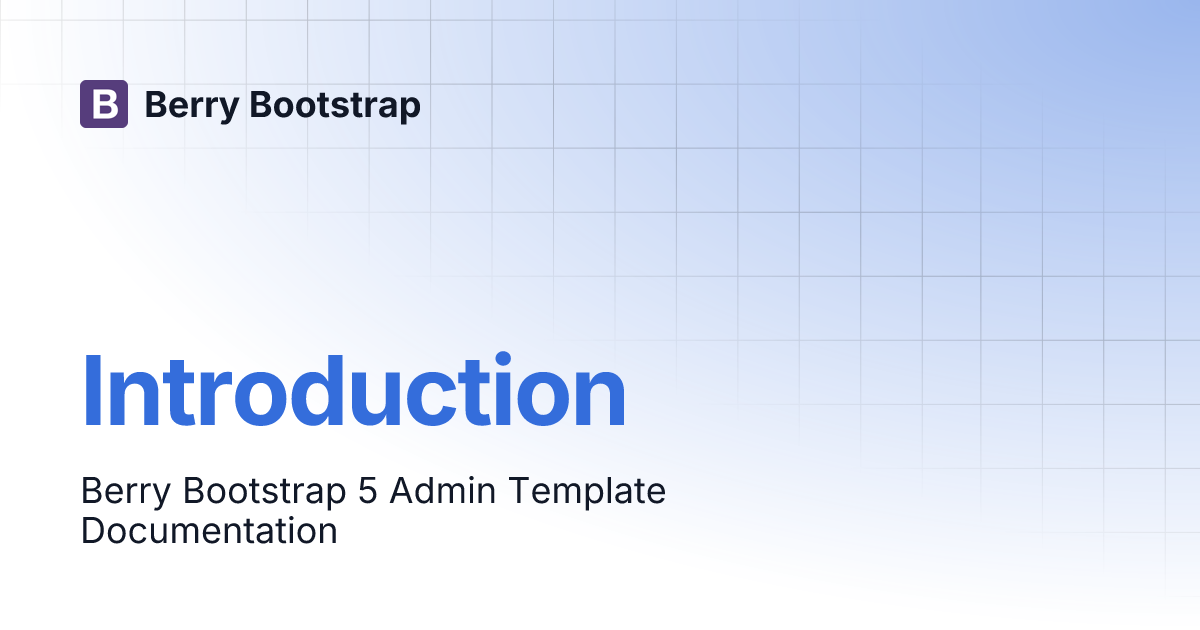 B Berry Bootstrap

Introduction

Berry Bootstrap 5 Admin Template Documentation